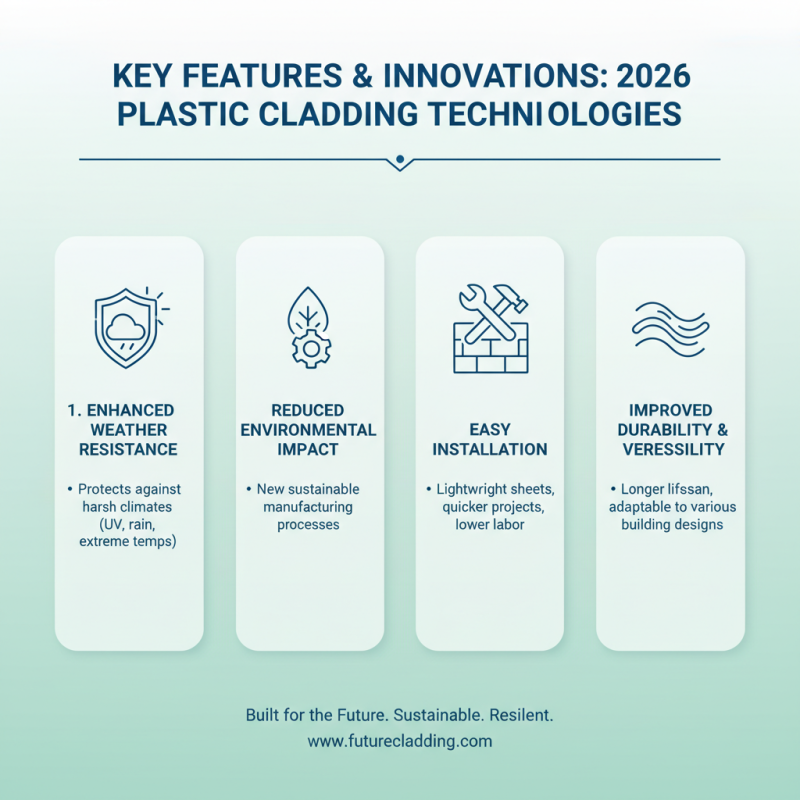 KEY FEATURES & INNOVATIONS: 2026 PLASTIC CLADDING TECHNIOLOGIES

1. ENHANCED WEATHER RESISTANCE

• Protects against harsh climates (UV, rain, extreme temps)

REDUCED ENVIRONMENTAL IMPACT

• New sustainable manufacturing processes

EASY INSTALLATION

• Lightwright sheets, quicker projects, lower labor

IMPROVED DURABILITY & VERESSILITY

• Longer lifssan, adaptable to various building designs

Built for the Future. Sustainable. Resilent.
www.futurecladding.com